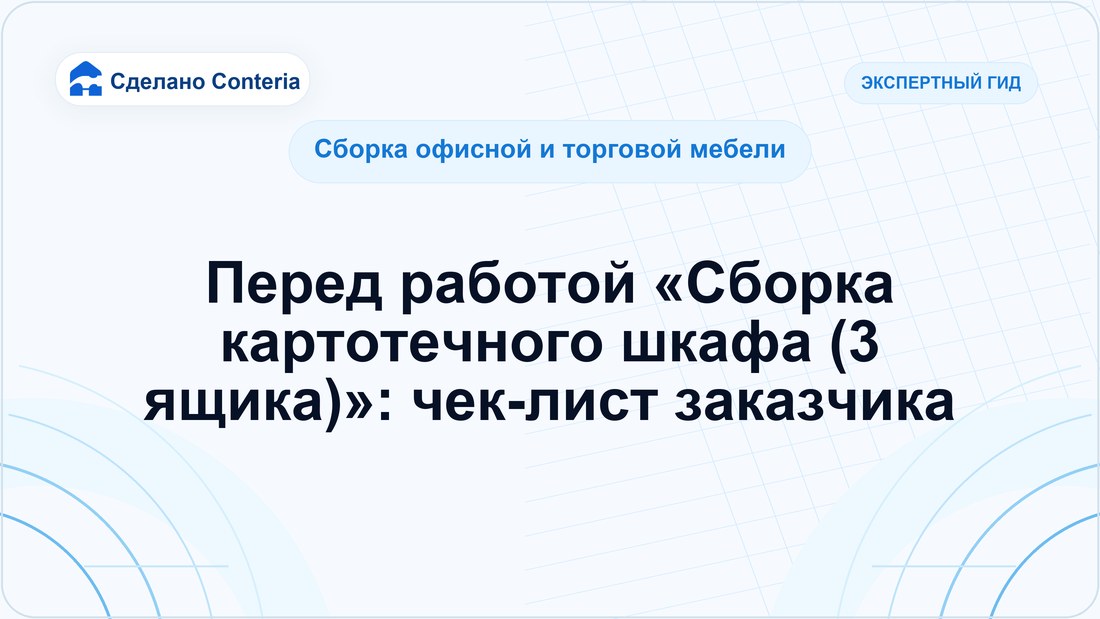 Сделано Conteria

ЭКСПЕРТНЫЙ ГИД

Сборка офисной и торговой мебели

Перед работой «Сборка картотечного шкафа (3 ящика)»: чек-лист заказчика